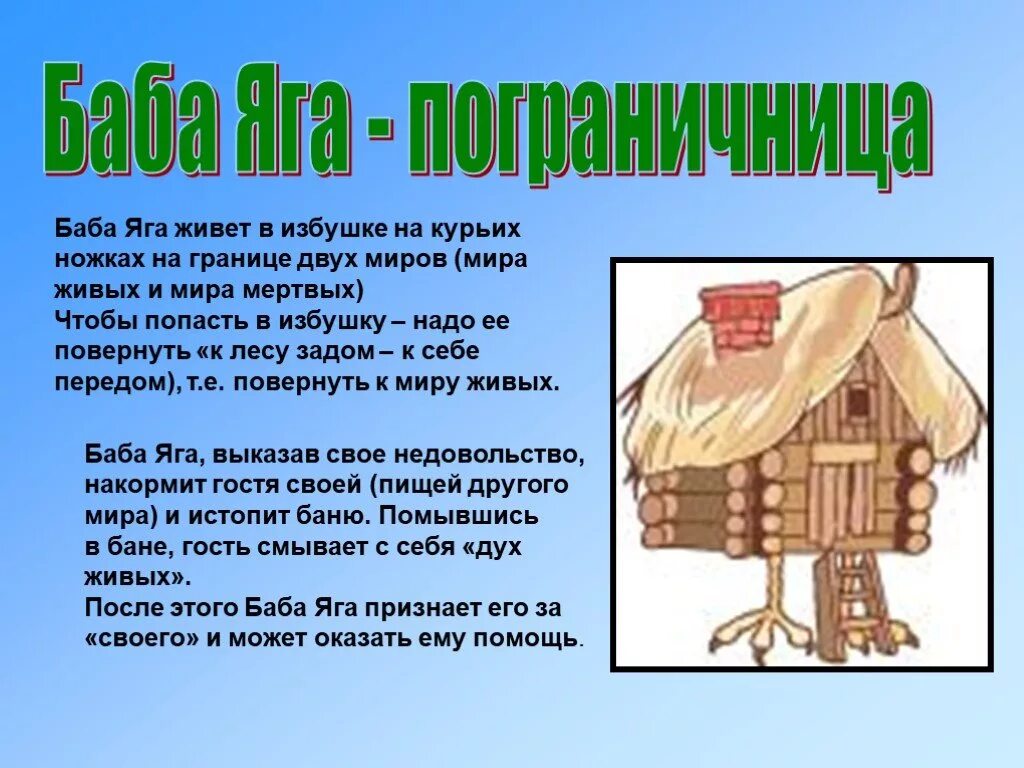 Баба Яга - пограничница

Баба Яга живет в избушке на курьих ножках на границе двух миров (мира живых и мира мертвых)
Чтобы попасть в избушку – надо ее повернуть «к лесу задом – к себе передом), т.е. повернуть к миру живых.

Баба Яга, выказав свое недовольство, накормит гостя своей (пищей другого мира) и истопит баню. Помывшись в бане, гость смывает с себя «дух живых».
После этого Баба Яга признает его за «своего» и может оказать ему помощь.